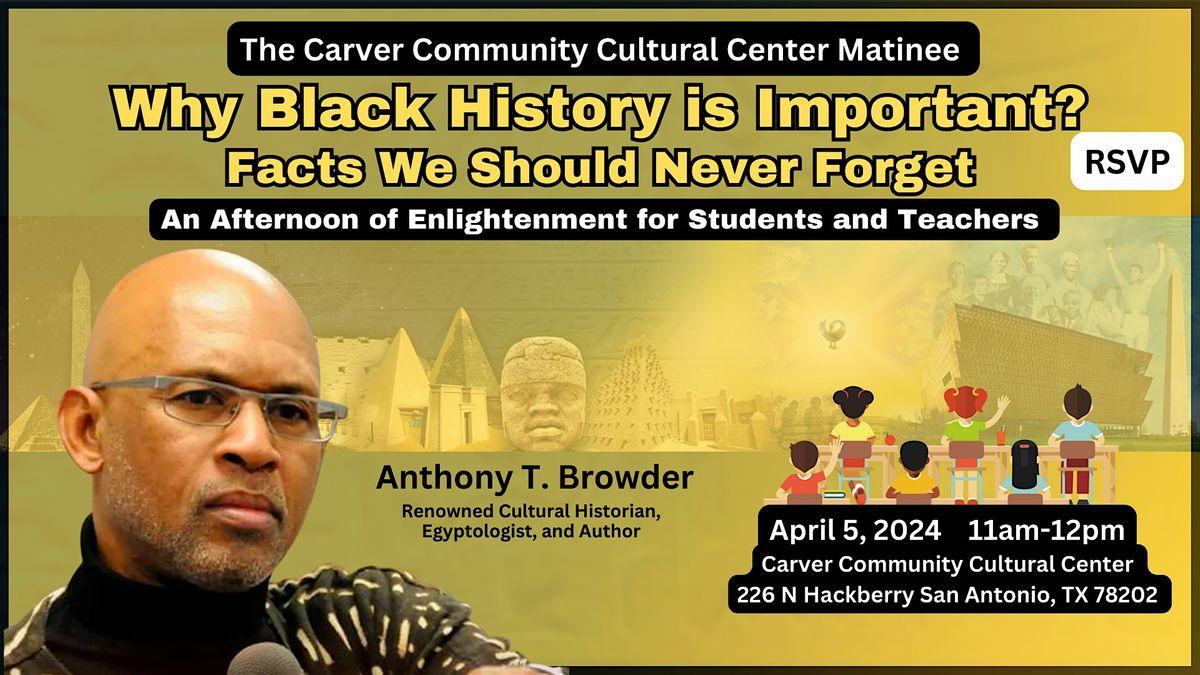 The Carver Community Cultural Center Matinee

Why Black History is Important?
Facts We Should Never Forget

RSVP

An Afternoon of Enlightenment for Students and Teachers

Anthony T. Browder
Renowned Cultural Historian, Egyptologist, and Author

April 5, 2024 11am-12pm
Carver Community Cultural Center
226 N Hackberry San Antonio, TX 78202